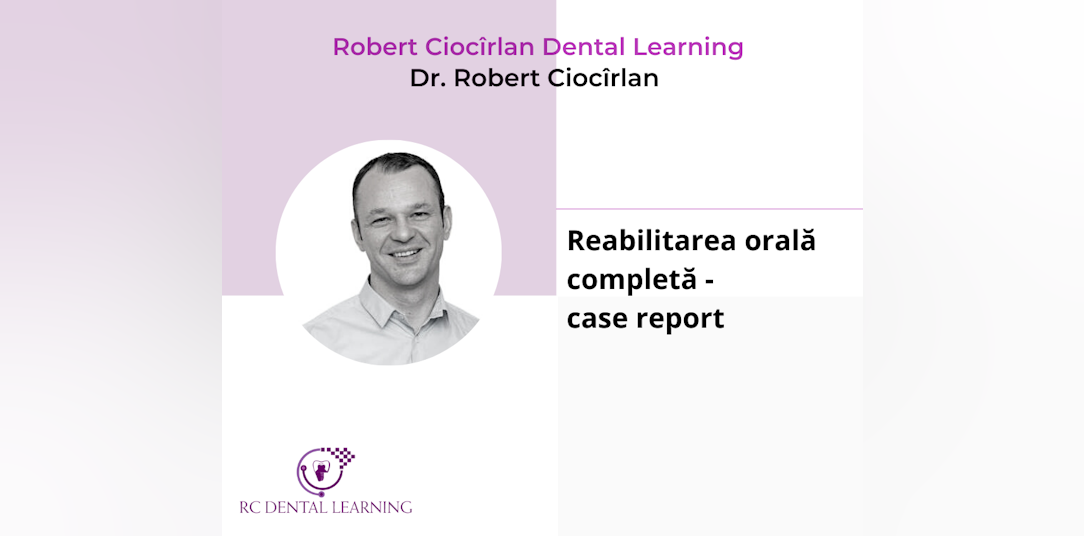 Robert Ciocîrlan Dental Learning
Dr. Robert Ciocîrlan

Reabilitarea orală completă - case report

RC DENTAL LEARNING